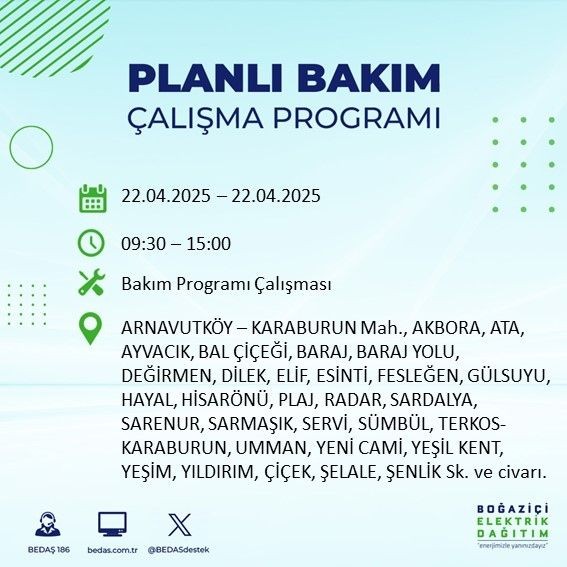 PLANLI BAKIM
ÇALIŞMA PROGRAMI

22.04.2025 – 22.04.2025

09:30 – 15:00

Bakım Programı Çalışması

ARNAVUTKÖY – KARABURUN Mah., AKBORA, ATA, AYVACIK, BAL ÇİÇEĞİ, BARAJ, BARAJ YOLU, DEĞİRMEN, DİLEK, ELİF, ESİNTİ, FESLEĞEN, GÜLSUYU, HAYAL, HİSARÖNÜ, PLAJ, RADAR, SARDALYA, SARENUR, SARMAŞIK, SERVİ, SÜMBÜL, TERKOS-KARABURUN, UMMAN, YENİ CAMİ, YEŞİL KENT, YEŞİM, YILDIRIM, ÇİÇEK, ŞELALE, ŞENLİK Sk. ve civarı.

BEDAŞ 186
bedas.com.tr
@BEDASdestek

BOĞAZİÇİ
ELEKTRİK
DAĞITIM
"enerjimizle yanınızdayız"